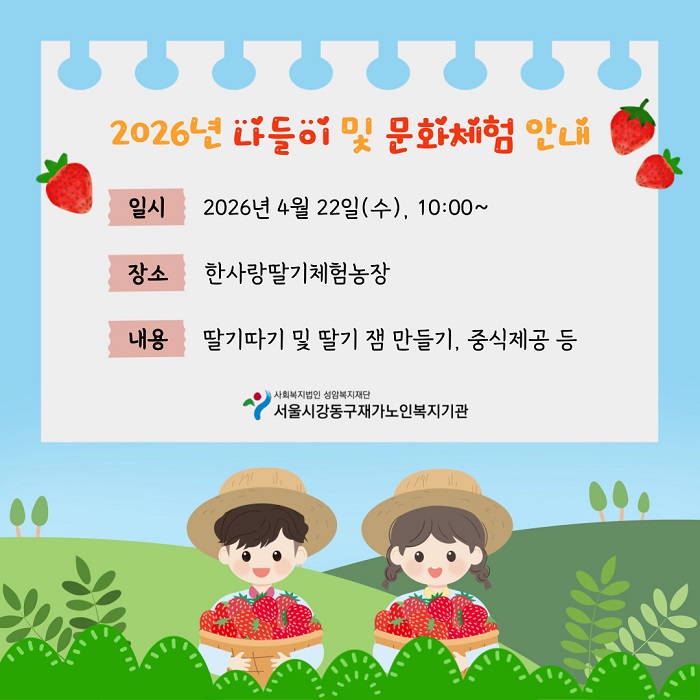 2026년 나들이 및 문화체험 안내

일시 2026년 4월 22일(수), 10:00~

장소 한사랑딸기체험농장

내용 딸기따기 및 딸기 잼 만들기, 중식제공 등

사회복지법인 성암복지재단
서울시강동구재가노인복지기관